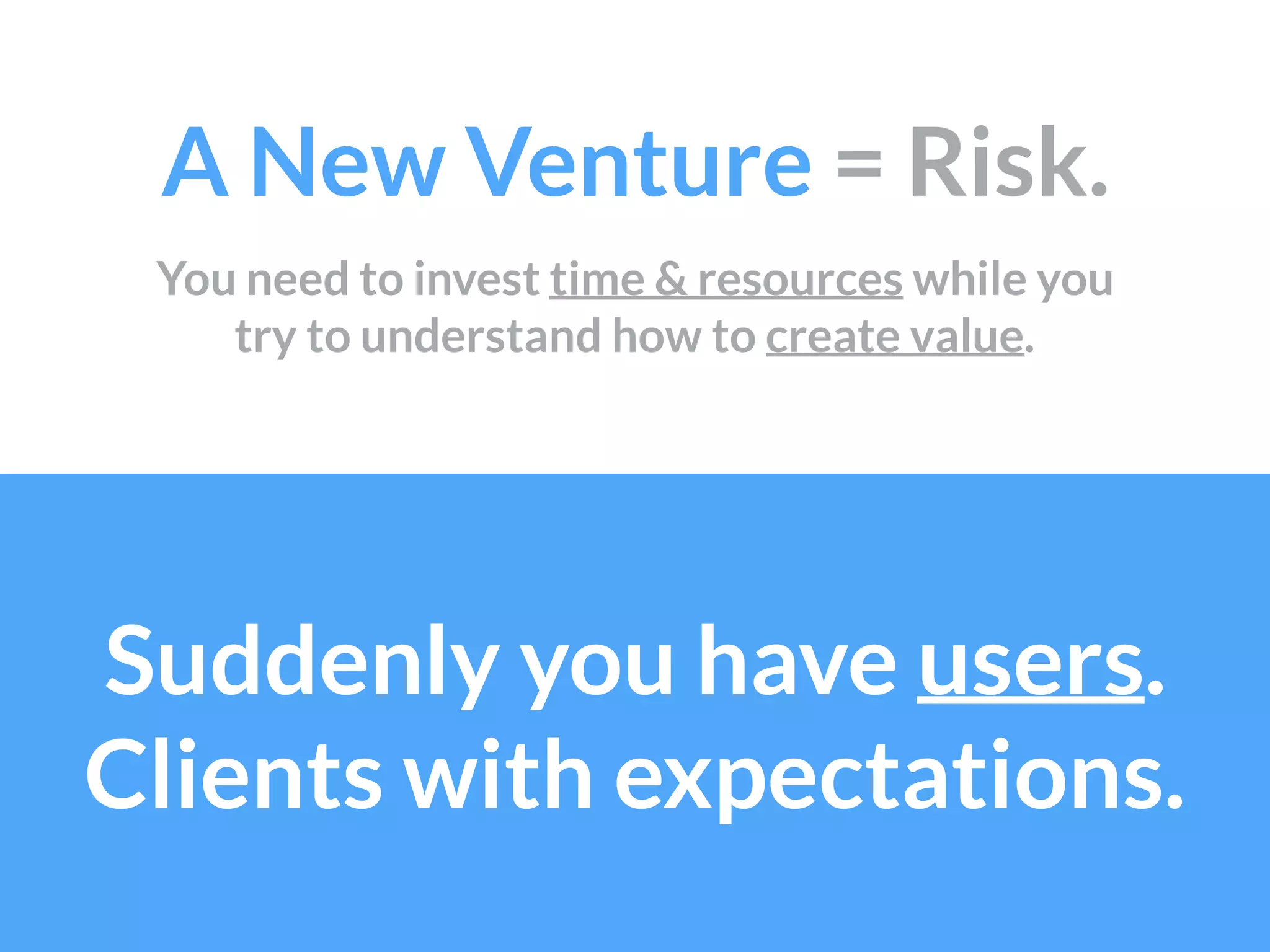 A New Venture = Risk.

You need to invest time & resources while you try to understand how to create value.

Suddenly you have users. Clients with expectations.